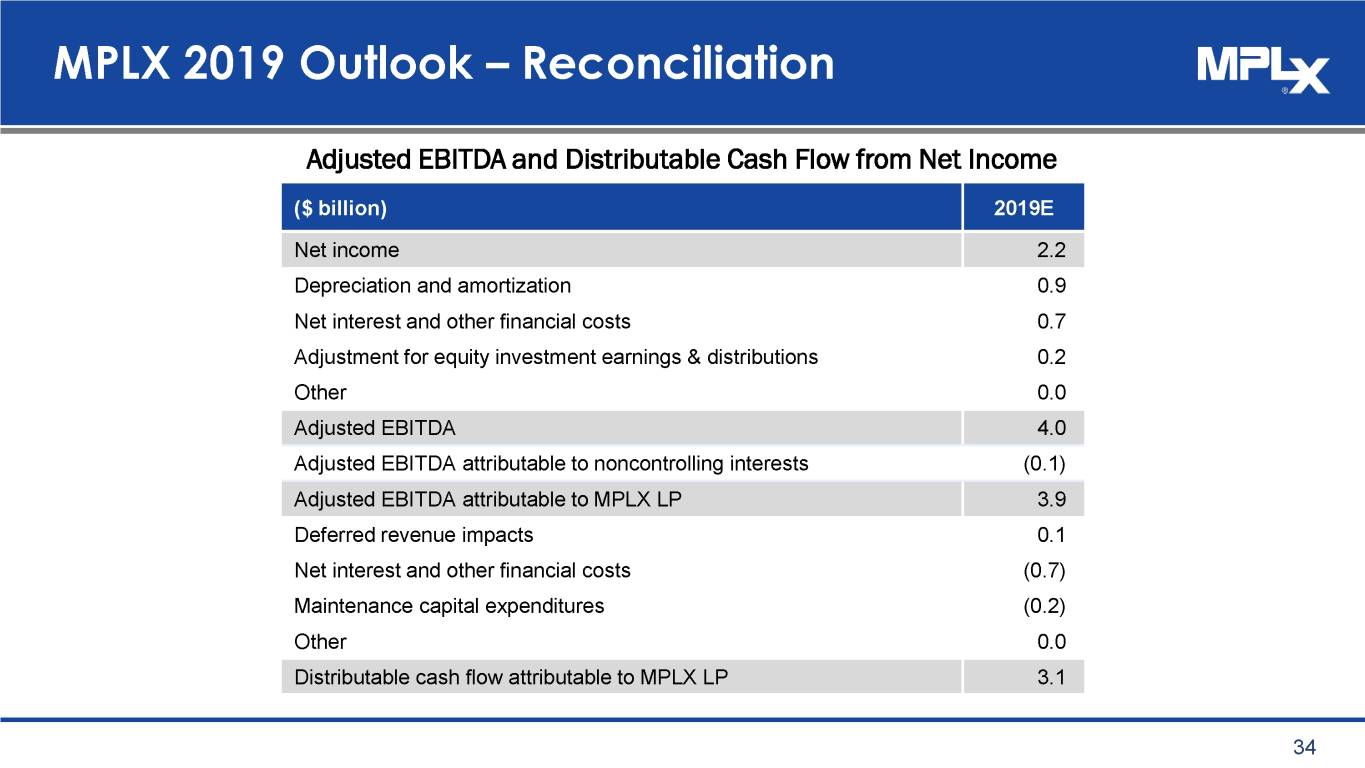 MPLX 2019 Outlook – Reconciliation

MPLX®

Adjusted EBITDA and Distributable Cash Flow from Net Income

| ($ billion) | 2019E |
|---|---|
| Net income | 2.2 |
| Depreciation and amortization | 0.9 |
| Net interest and other financial costs | 0.7 |
| Adjustment for equity investment earnings & distributions | 0.2 |
| Other | 0.0 |
| Adjusted EBITDA | 4.0 |
| Adjusted EBITDA attributable to noncontrolling interests | (0.1) |
| Adjusted EBITDA attributable to MPLX LP | 3.9 |
| Deferred revenue impacts | 0.1 |
| Net interest and other financial costs | (0.7) |
| Maintenance capital expenditures | (0.2) |
| Other | 0.0 |
| Distributable cash flow attributable to MPLX LP | 3.1 |

34